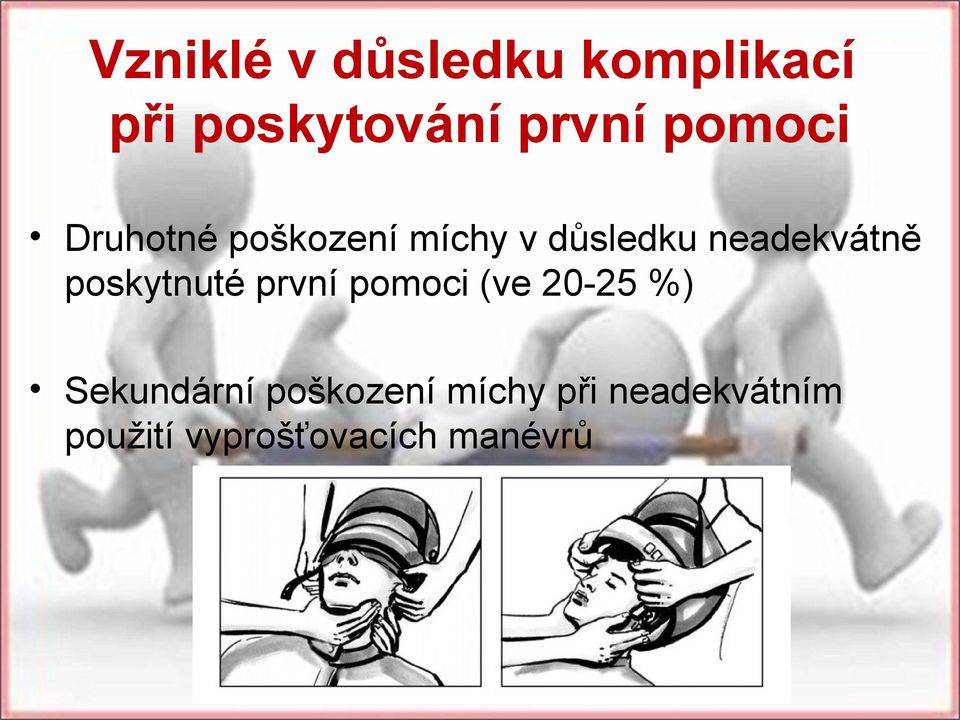 Vzniklé v důsledku komplikací při poskytování první pomoci

• Druhotné poškození míchy v důsledku neadekvátně poskytnuté první pomoci (ve 20-25 %)

• Sekundární poškození míchy při neadekvátním použití vyprošťovacích manévrů